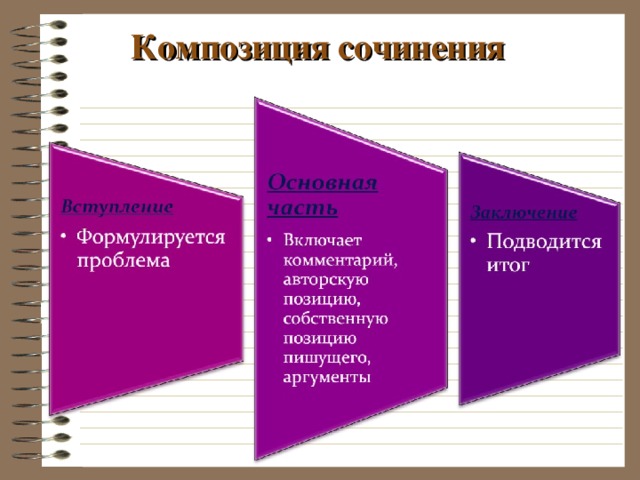 Композиция сочинения

Вступление

• Формулируется проблема

Основная часть

• Включает комментарий, авторскую позицию, собственную позицию пишущего, аргументы

Заключение

• Подводится итог